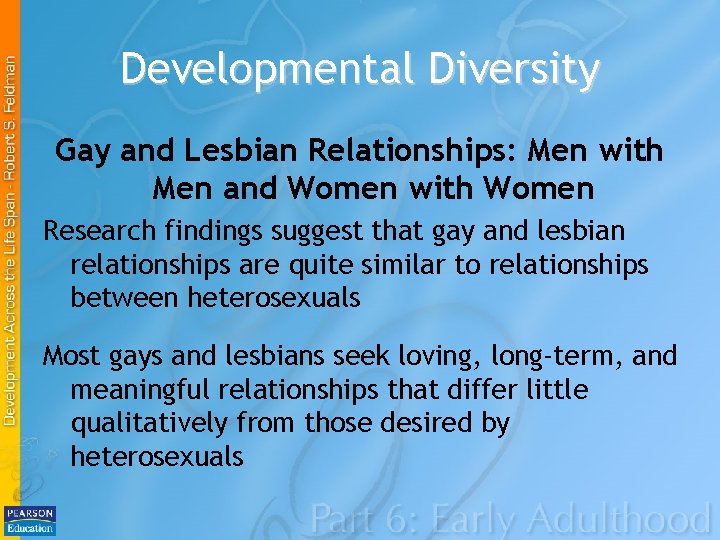 Development Across the Life Span - Robert S. Feldman

Developmental Diversity

Gay and Lesbian Relationships: Men with Men and Women with Women

Research findings suggest that gay and lesbian relationships are quite similar to relationships between heterosexuals

Most gays and lesbians seek loving, long-term, and meaningful relationships that differ little qualitatively from those desired by heterosexuals

PEARSON Education

Part 6: Early Adulthood